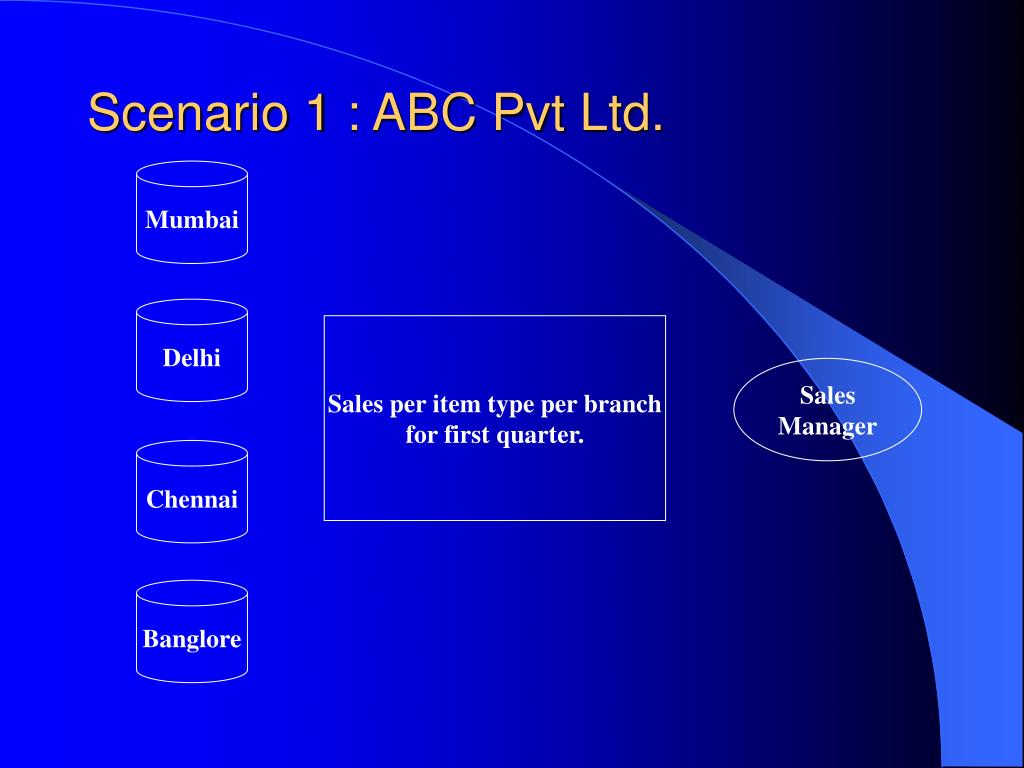 Scenario 1 : ABC Pvt Ltd.

Mumbai

Delhi

Chennai

Banglore

Sales per item type per branch for first quarter.

Sales Manager